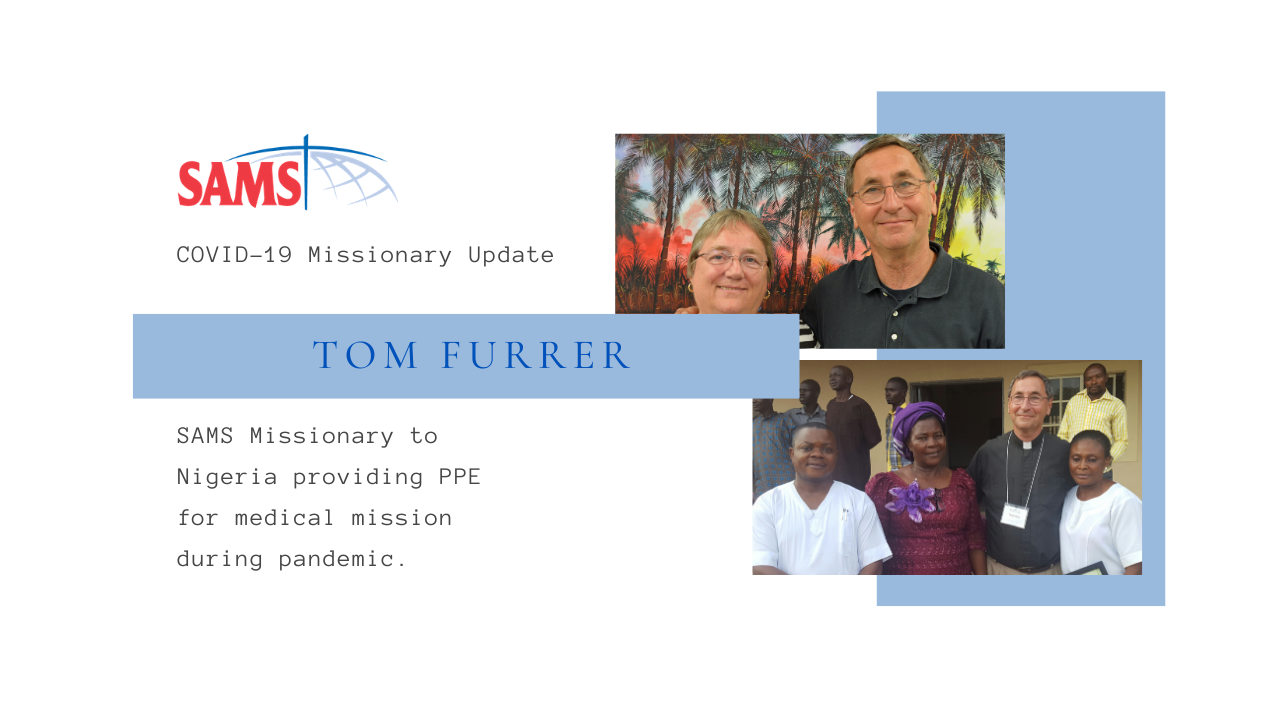 SAMS

COVID-19 Missionary Update

TOM FURRER

SAMS Missionary to Nigeria providing PPE for medical mission during pandemic.